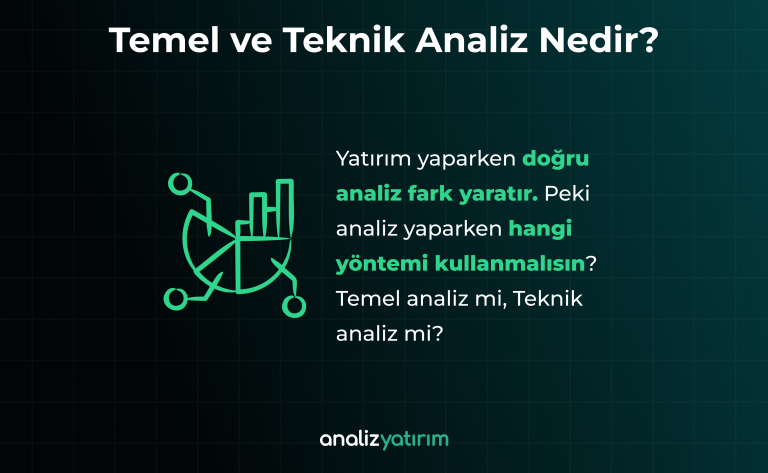 Temel ve Teknik Analiz Nedir?

Yatırım yaparken doğru analiz fark yaratır. Peki analiz yaparken hangi yöntemi kullanmalısın? Temel analiz mi, Teknik analiz mi?

analizyatırım